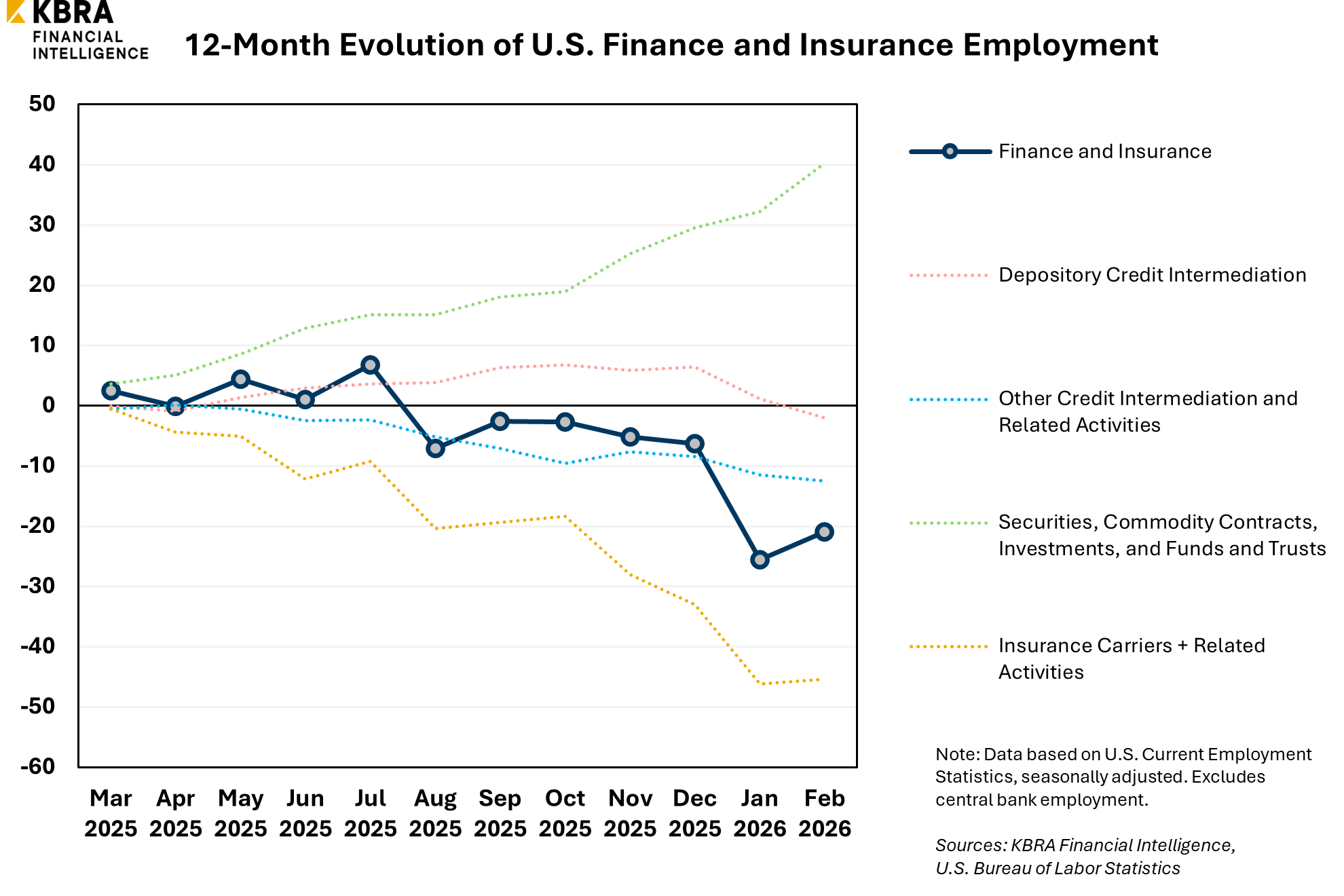 KBRA
FINANCIAL INTELLIGENCE

12-Month Evolution of U.S. Finance and Insurance Employment

50
40
30
20
10
0
-10
-20
-30
-40
-50
-60

Mar 2025
Apr 2025
May 2025
Jun 2025
Jul 2025
Aug 2025
Sep 2025
Oct 2025
Nov 2025
Dec 2025
Jan 2026
Feb 2026

Finance and Insurance

Depository Credit Intermediation

Other Credit Intermediation and Related Activities

Securities, Commodity Contracts, Investments, and Funds and Trusts

Insurance Carriers + Related Activities

Note: Data based on U.S. Current Employment Statistics, seasonally adjusted. Excludes central bank employment.

Sources: KBRA Financial Intelligence, U.S. Bureau of Labor Statistics